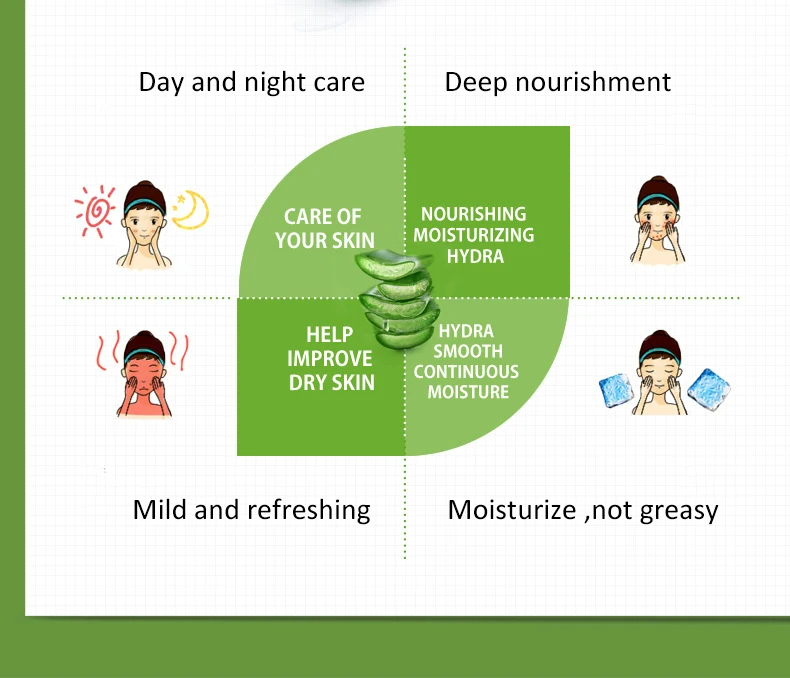 Day and night care

Deep nourishment

CARE OF YOUR SKIN

NOURISHING MOISTURIZING HYDRA

HELP IMPROVE DRY SKIN

HYDRA SMOOTH CONTINUOUS MOISTURE

Mild and refreshing

Moisturize ,not greasy